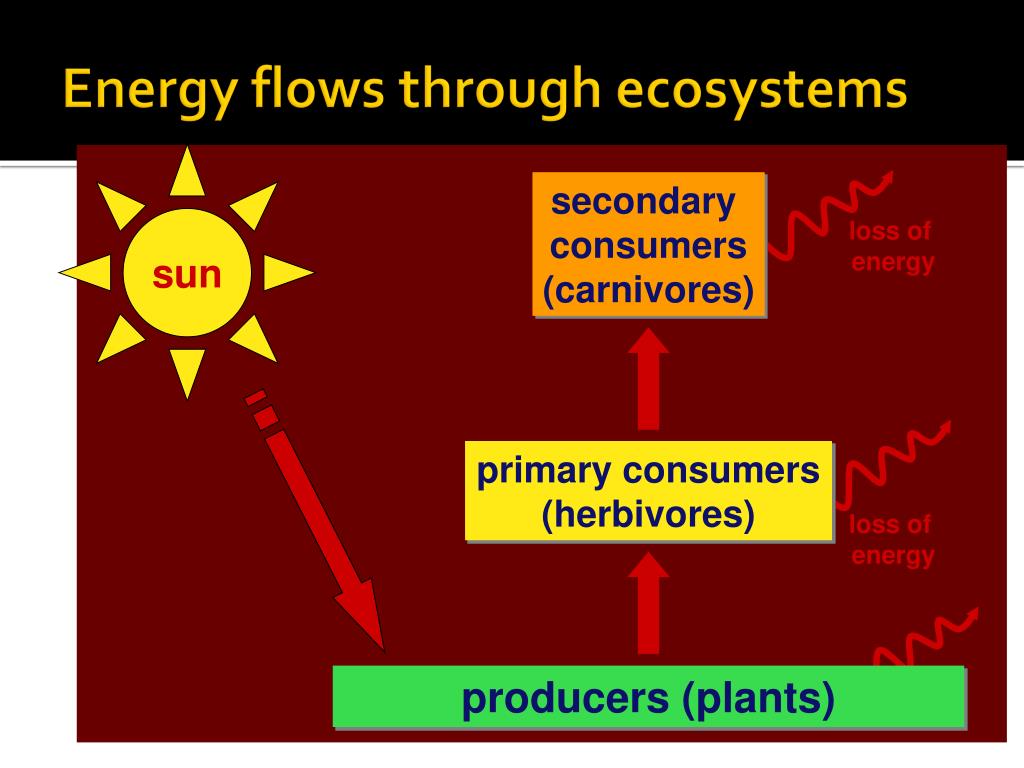 Energy flows through ecosystems

sun

secondary consumers (carnivores)

loss of energy

primary consumers (herbivores)

loss of energy

producers (plants)